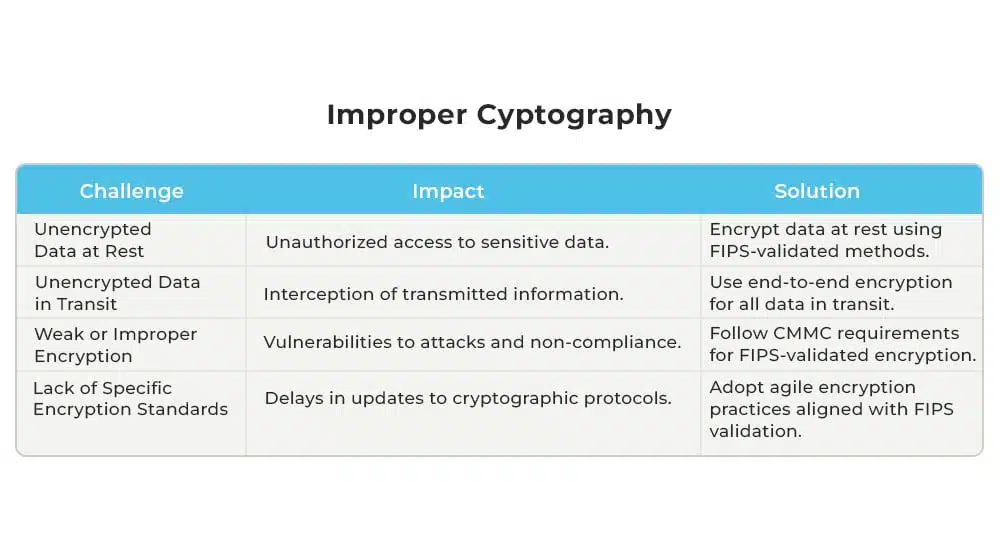 Improper Cyptography

| Challenge | Impact | Solution |
|---|---|---|
| Unencrypted Data at Rest | Unauthorized access to sensitive data. | Encrypt data at rest using FIPS-validated methods. |
| Unencrypted Data in Transit | Interception of transmitted information. | Use end-to-end encryption for all data in transit. |
| Weak or Improper Encryption | Vulnerabilities to attacks and non-compliance. | Follow CMMC requirements for FIPS-validated encryption. |
| Lack of Specific Encryption Standards | Delays in updates to cryptographic protocols. | Adopt agile encryption practices aligned with FIPS validation. |